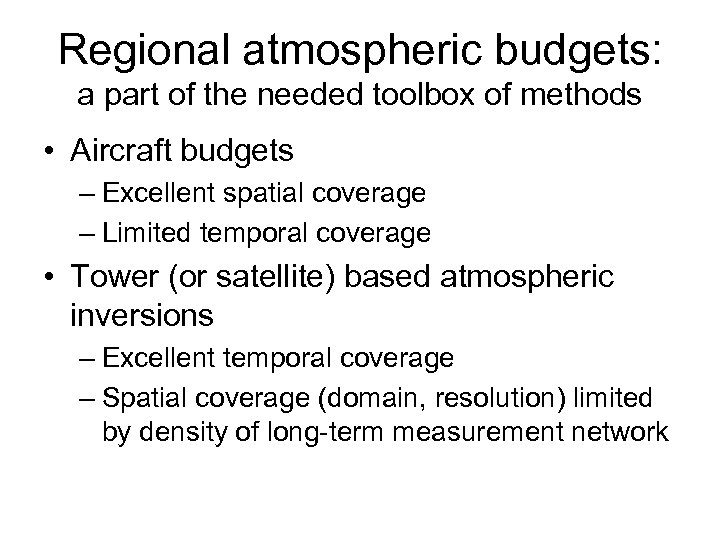 Regional atmospheric budgets:
a part of the needed toolbox of methods

• Aircraft budgets
– Excellent spatial coverage
– Limited temporal coverage
• Tower (or satellite) based atmospheric inversions
– Excellent temporal coverage
– Spatial coverage (domain, resolution) limited by density of long-term measurement network